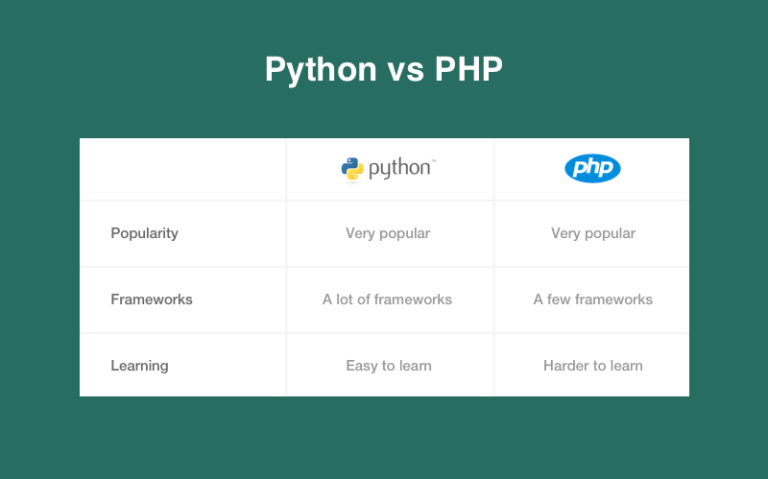 Python vs PHP

| | python™ | php |
|---|---|---|
| Popularity | Very popular | Very popular |
| Frameworks | A lot of frameworks | A few frameworks |
| Learning | Easy to learn | Harder to learn |